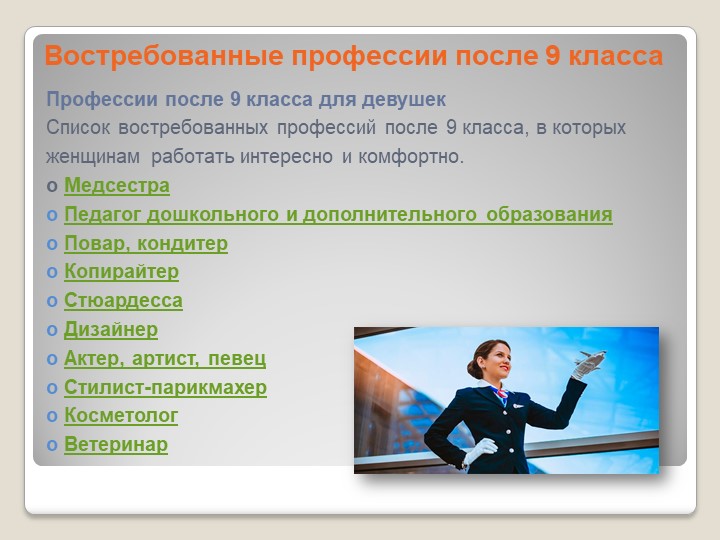 Востребованные профессии после 9 класса

Профессии после 9 класса для девушек

Список востребованных профессий после 9 класса, в которых женщинам работать интересно и комфортно.

o Медсестра
o Педагог дошкольного и дополнительного образования
o Повар, кондитер
o Копирайтер
o Стюардесса
o Дизайнер
o Актер, артист, певец
o Стилист-парикмахер
o Косметолог
o Ветеринар